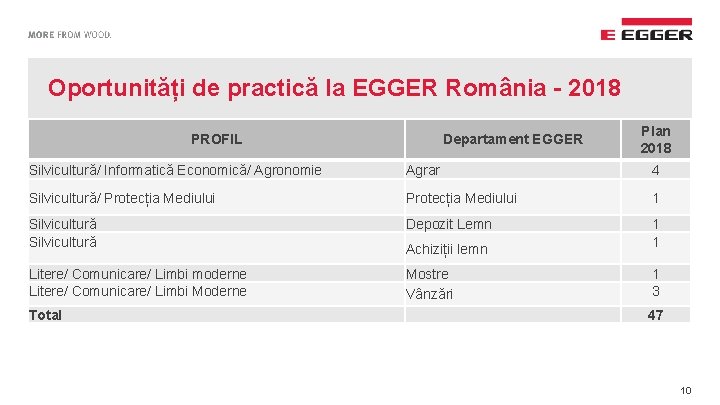 MORE FROM WOOD.

EGGER

Oportunități de practică la EGGER România - 2018

| PROFIL | Departament EGGER | Plan 2018 |
|---|---|---|
| Silvicultură/ Informatică Economică/ Agronomie | Agrar | 4 |
| Silvicultură/ Protecția Mediului | Protecția Mediului | 1 |
| Silvicultură | Depozit Lemn | 1 |
| Silvicultură | Achiziții lemn | 1 |
| Litere/ Comunicare/ Limbi moderne | Mostre | 1 |
| Litere/ Comunicare/ Limbi Moderne | Vânzări | 3 |
| Total | | 47 |

10